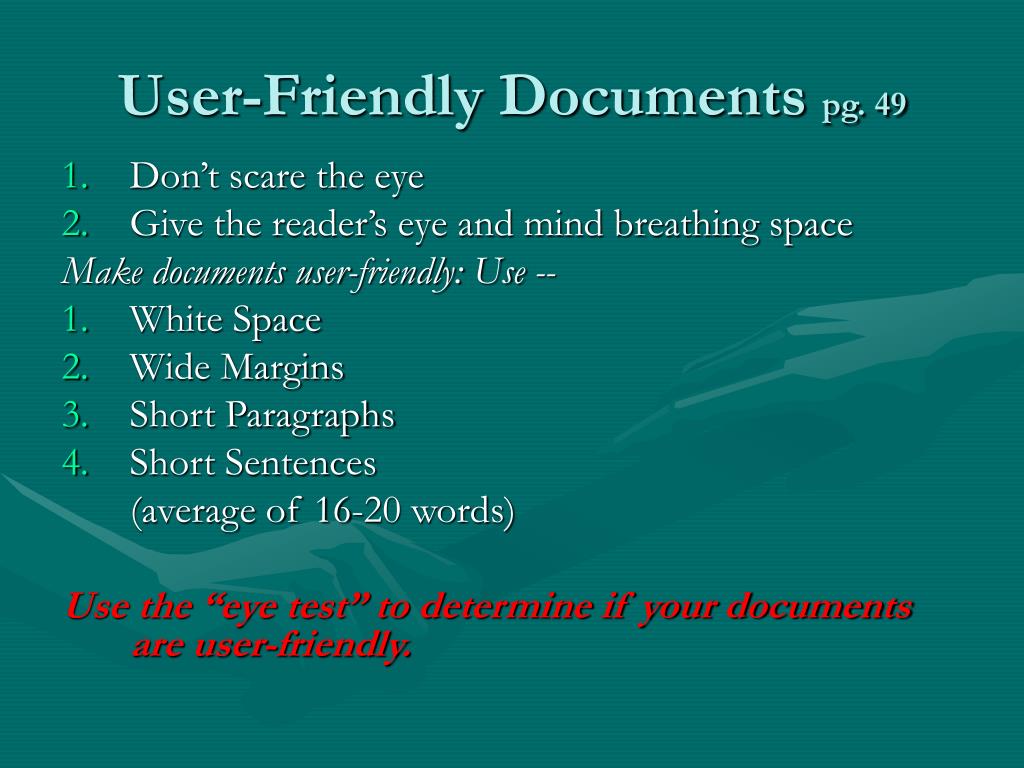 User-Friendly Documents pg. 49

1. Don’t scare the eye
2. Give the reader’s eye and mind breathing space

Make documents user-friendly: Use --

1. White Space
2. Wide Margins
3. Short Paragraphs
4. Short Sentences
(average of 16-20 words)

Use the “eye test” to determine if your documents are user-friendly.